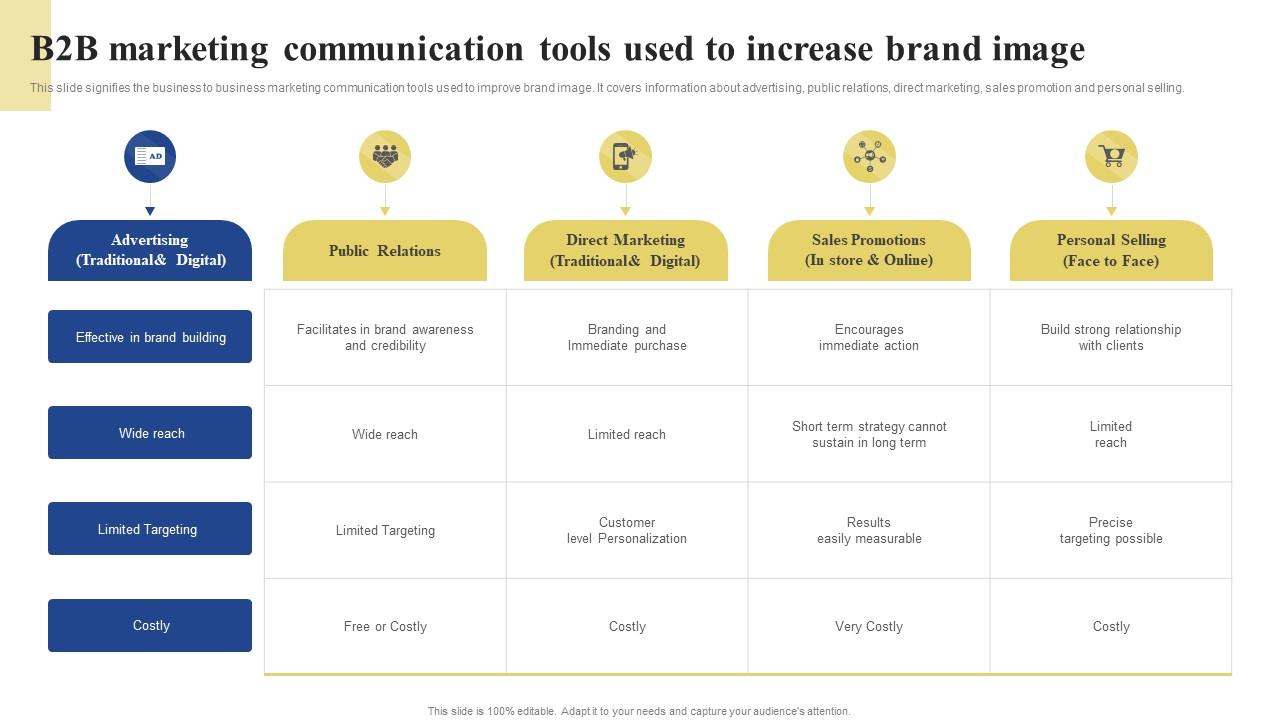 B2B marketing communication tools used to increase brand image

This slide signifies the business to business marketing communication tools used to improve brand image. It covers information about advertising, public relations, direct marketing, sales promotion and personal selling.

AD

| Advertising (Traditional& Digital) | Public Relations | Direct Marketing (Traditional& Digital) | Sales Promotions (In store & Online) | Personal Selling (Face to Face) |
|---|---|---|---|---|
| Effective in brand building | Facilitates in brand awareness and credibility | Branding and Immediate purchase | Encourages immediate action | Build strong relationship with clients |
| Wide reach | Wide reach | Limited reach | Short term strategy cannot sustain in long term | Limited reach |
| Limited Targeting | Limited Targeting | Customer level Personalization | Results easily measurable | Precise targeting possible |
| Costly | Free or Costly | Costly | Very Costly | Costly |

This slide is 100% editable. Adapt it to your needs and capture your audience's attention.